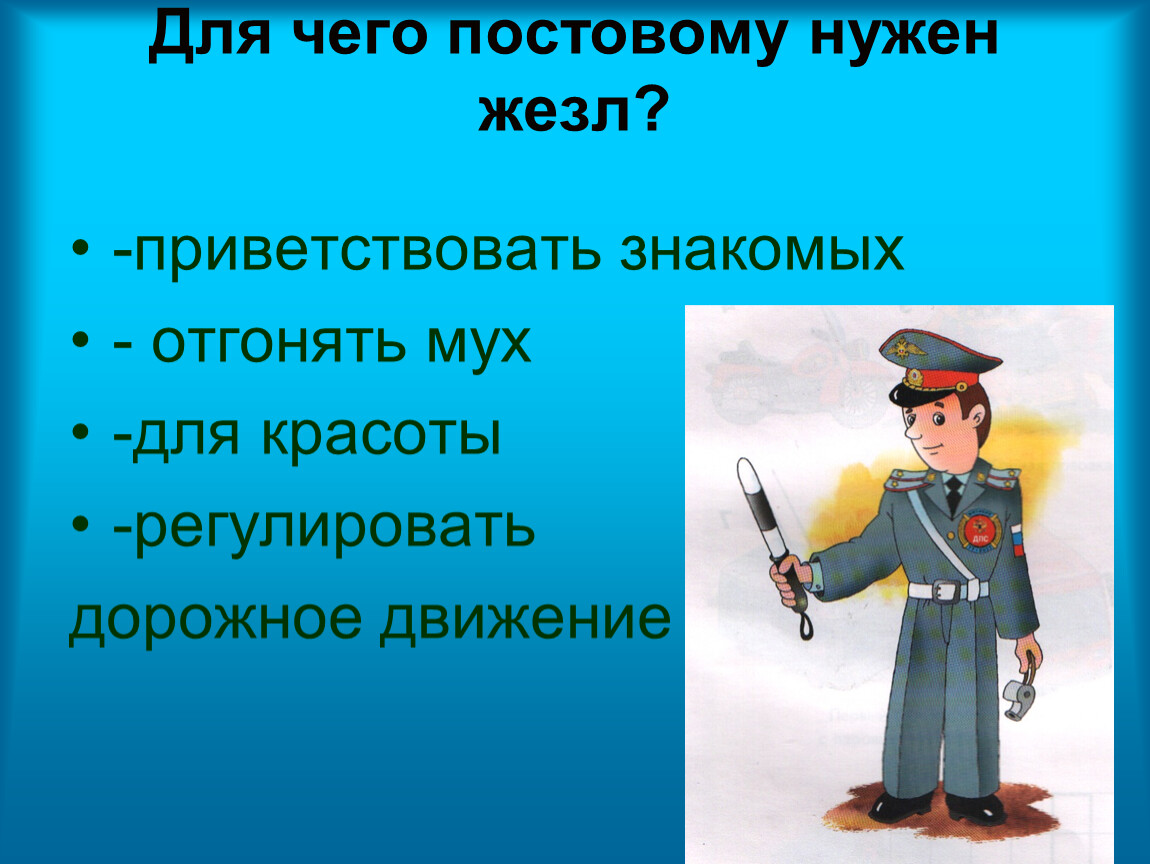 Для чего постовому нужен жезл?

• -приветствовать знакомых
• - отгонять мух
• -для красоты
• -регулировать дорожное движение

ДПС